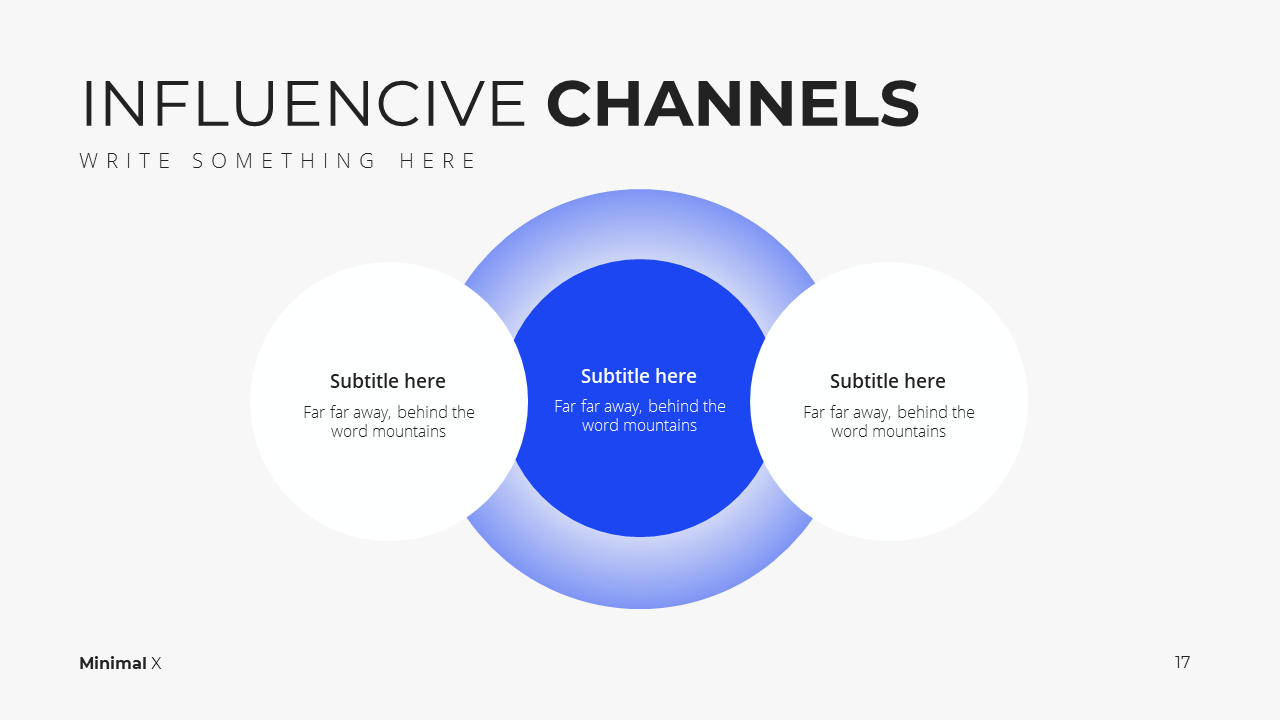 INFLUENCIVE CHANNELS

WRITE SOMETHING HERE

Subtitle here
Far far away, behind the word mountains

Subtitle here
Far far away, behind the word mountains

Subtitle here
Far far away, behind the word mountains

Minimal X

17